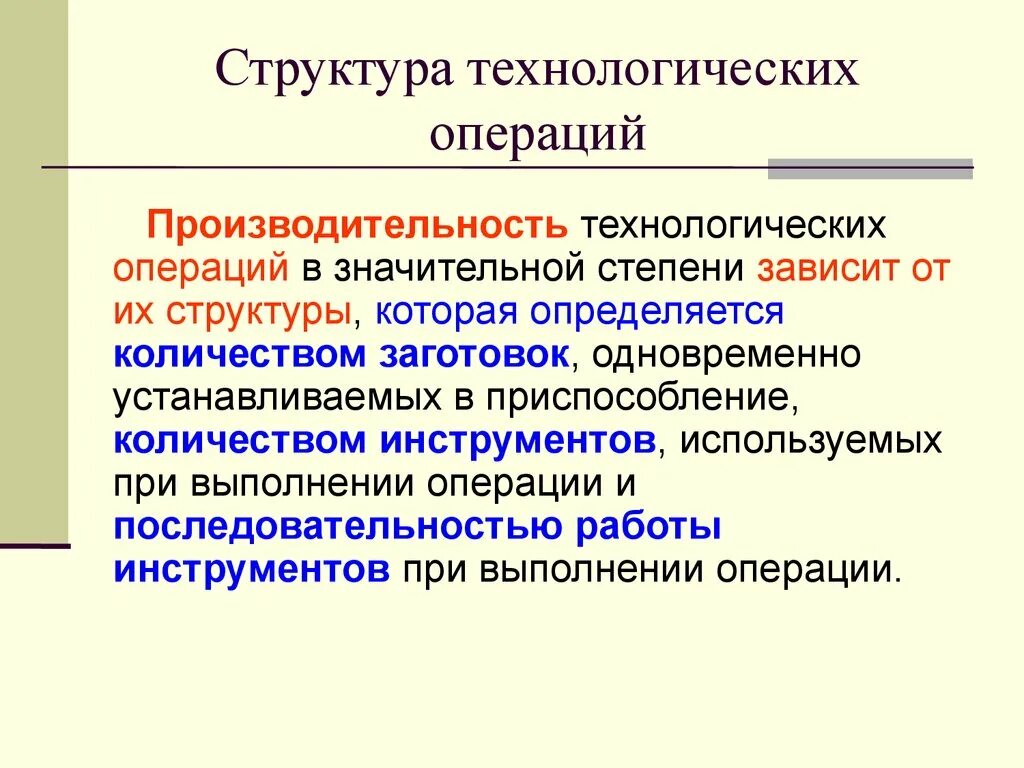 Структура технологических операций

Производительность технологических операций в значительной степени зависит от их структуры, которая определяется количеством заготовок, одновременно устанавливаемых в приспособление, количеством инструментов, используемых при выполнении операции и последовательностью работы инструментов при выполнении операции.